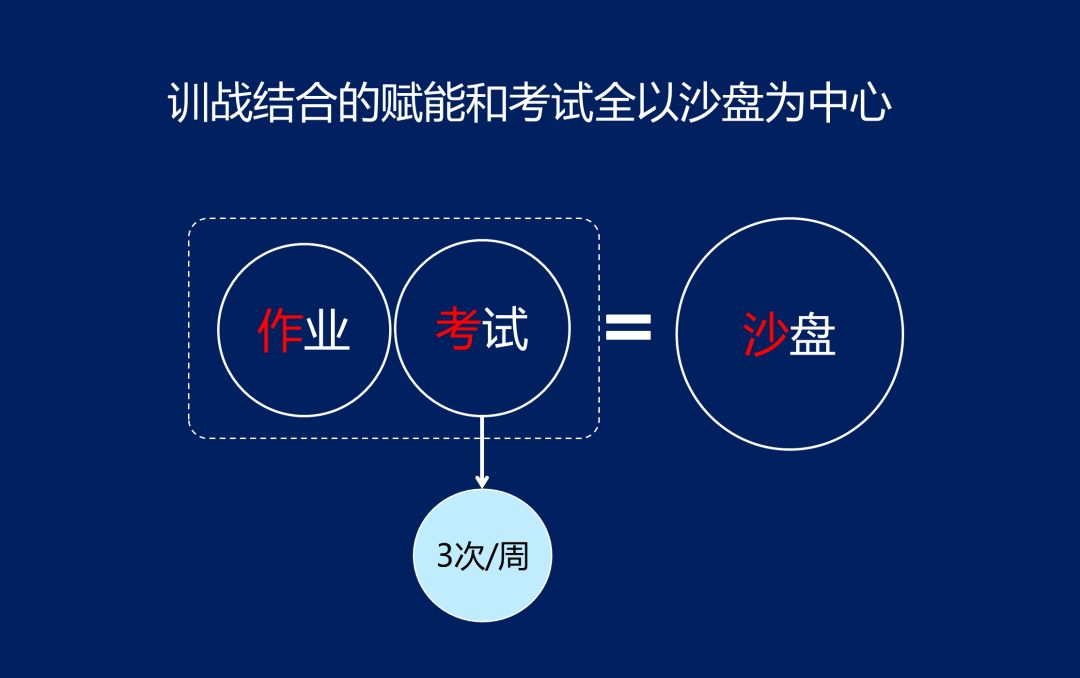 训战结合的赋能和考试全以沙盘为中心

作业

考试

=

沙盘

3次/周